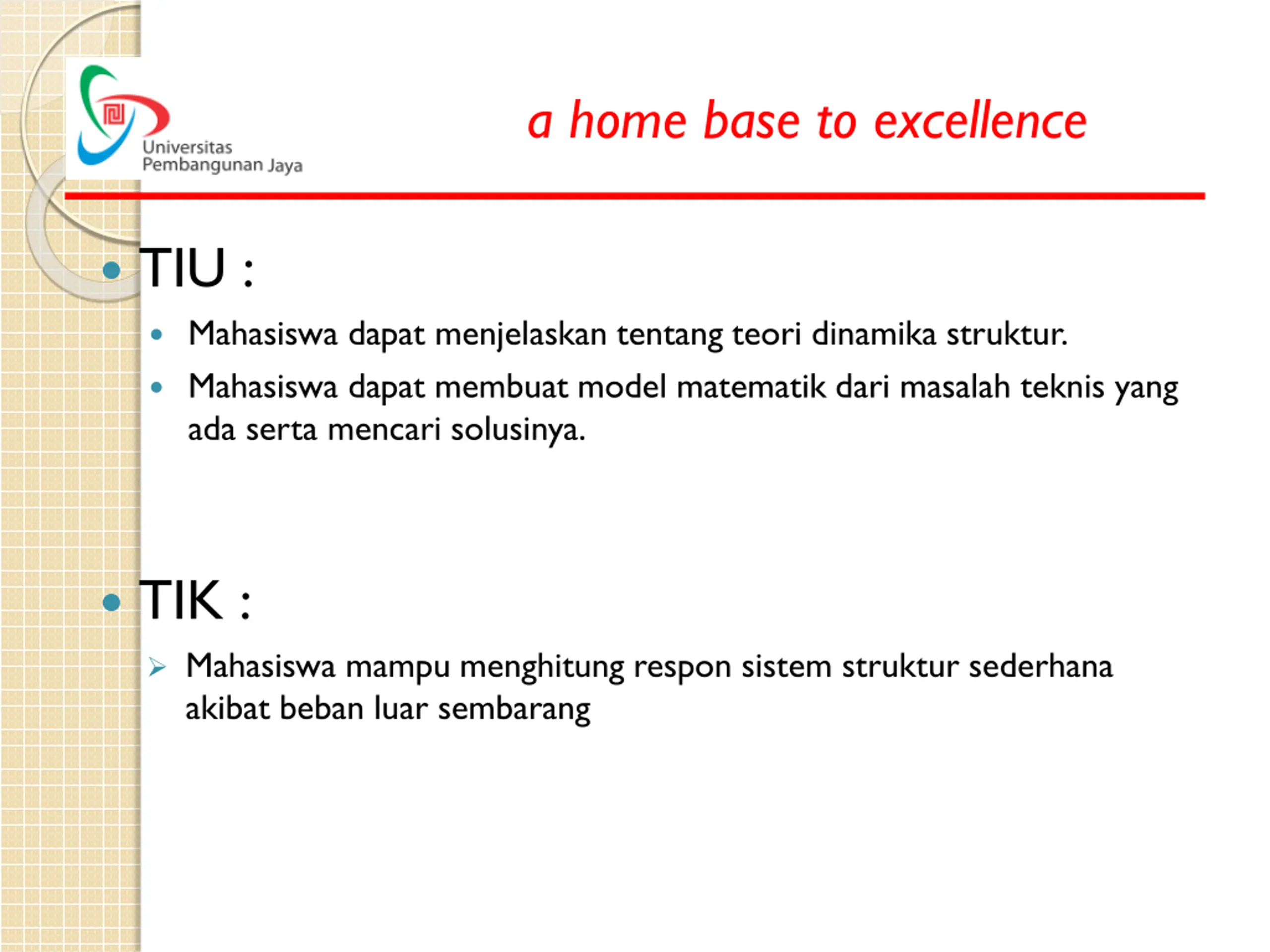 Universitas
Pembangunan Jaya

a home base to excellence

TIU :

Mahasiswa dapat menjelaskan tentang teori dinamika struktur.

Mahasiswa dapat membuat model matematik dari masalah teknis yang ada serta mencari solusinya.

TIK :

Mahasiswa mampu menghitung respon sistem struktur sederhana akibat beban luar sembarang